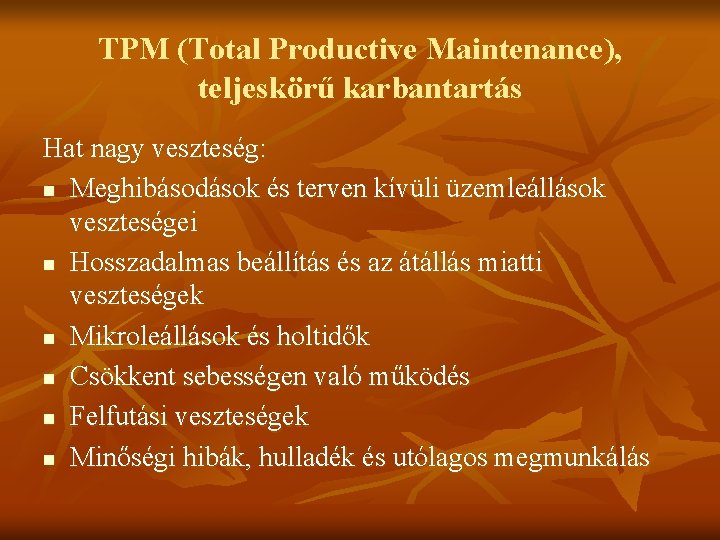 TPM (Total Productive Maintenance), teljeskörű karbantartás

Hat nagy veszteség:
• Meghibásodások és terven kívüli üzemleállások veszteségei
• Hosszadalmas beállítás és az átállás miatti veszteségek
• Mikroleállások és holtidők
• Csökkent sebességen való működés
• Felfutási veszteségek
• Minőségi hibák, hulladék és utólagos megmunkálás